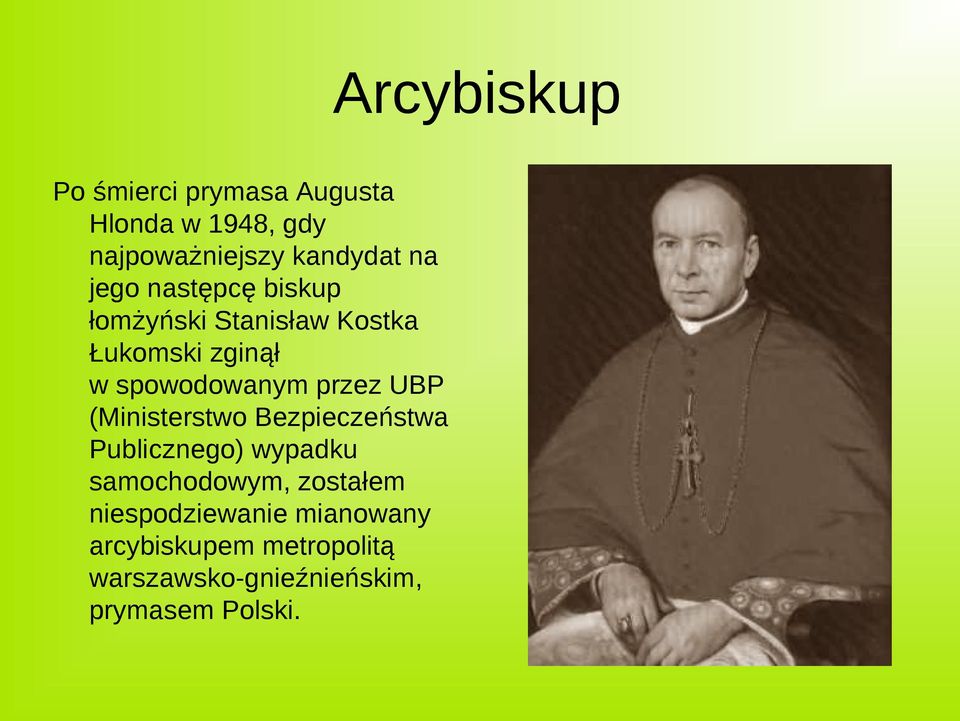 Arcybiskup

Po śmierci prymasa Augusta Hlonda w 1948, gdy najpoważniejszy kandydat na jego następcę biskup łomżyński Stanisław Kostka Łukomski zginął w spowodowanym przez UBP (Ministerstwo Bezpieczeństwa Publicznego) wypadku samochodowym, zostałem niespodziewanie mianowany arcybiskupem metropolitą warszawsko-gnieźnieńskim, prymasem Polski.